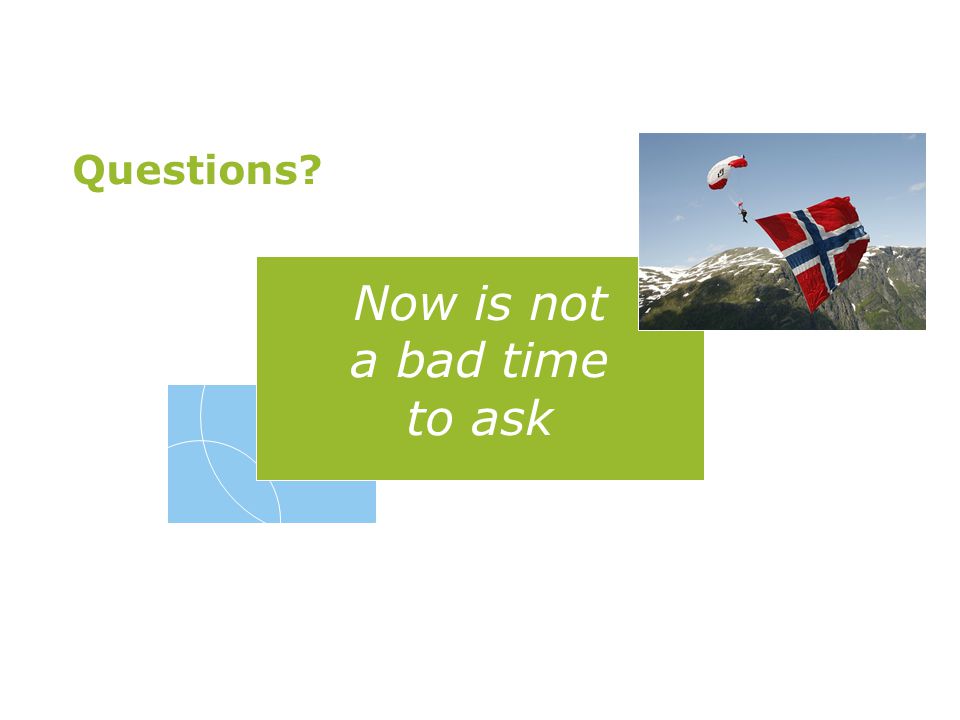 Questions?

Now is not a bad time to ask